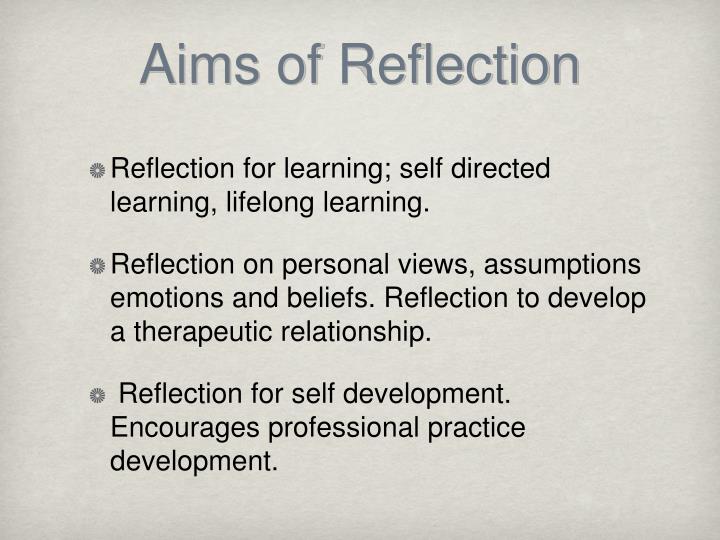 Aims of Reflection

Reflection for learning; self directed learning, lifelong learning.

Reflection on personal views, assumptions emotions and beliefs. Reflection to develop a therapeutic relationship.

Reflection for self development. Encourages professional practice development.